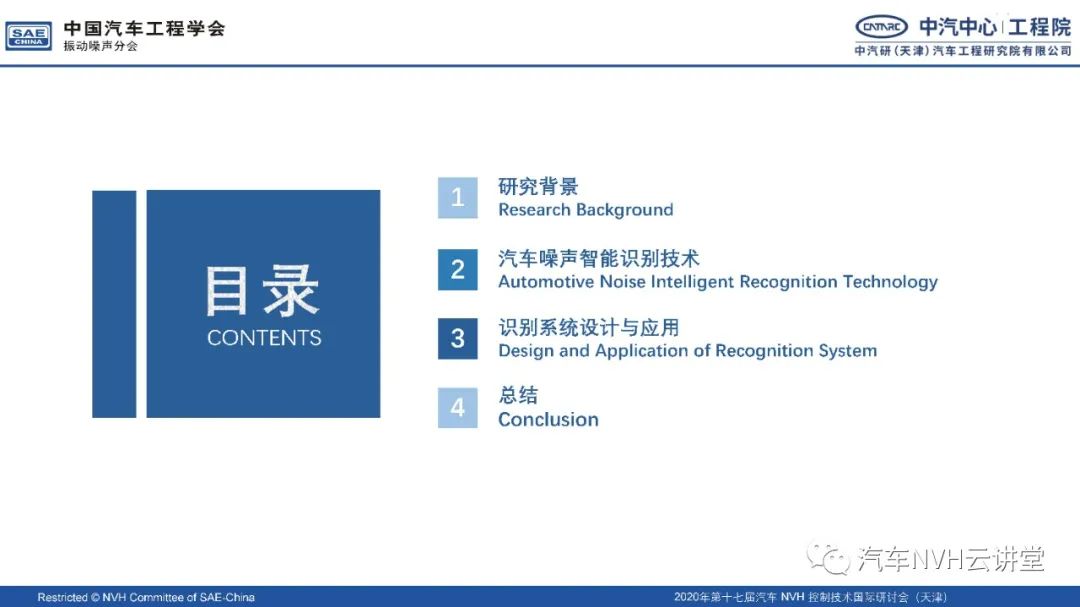 SAE CHINA 中国汽车工程学会
振动噪声分会

CATARC 中汽中心 | 工程院
中汽研（天津）汽车工程研究院有限公司

目录
CONTENTS

1 研究背景
Research Background

2 汽车噪声智能识别技术
Automotive Noise Intelligent Recognition Technology

3 识别系统设计与应用
Design and Application of Recognition System

4 总结
Conclusion

汽车NVH云讲堂

Restricted © NVH Committee of SAE-China

2020年第十七届汽车 NVH 控制技术国际研讨会（天津）